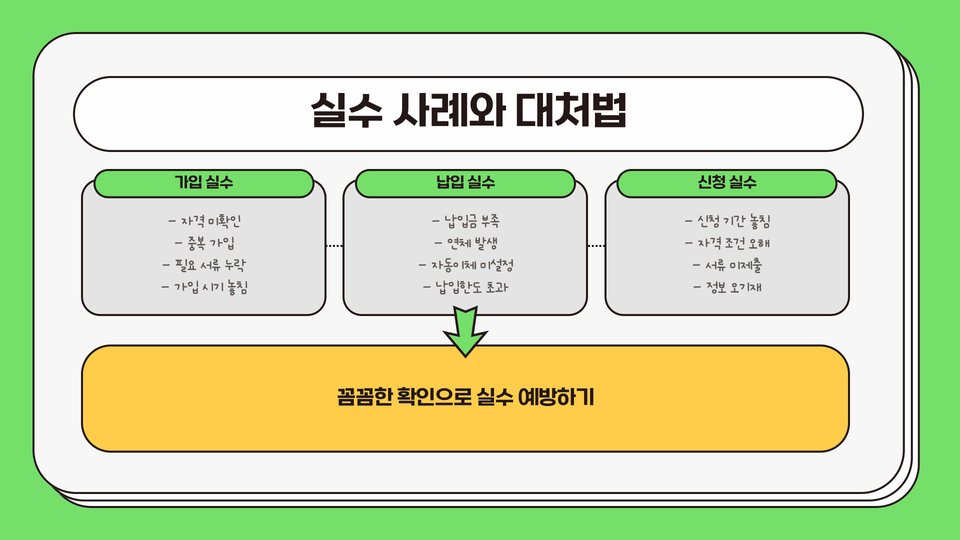 실수 사례와 대처법

가입 실수

- 자격 미확인
- 중복 가입
- 필요 서류 누락
- 가입 시기 놓침

납입 실수

- 납입금 부족
- 연체 발생
- 자동이체 미설정
- 납입한도 초과

신청 실수

- 신청 기간 놓침
- 자격 조건 오해
- 서류 미제출
- 정보 오기재

꼼꼼한 확인으로 실수 예방하기